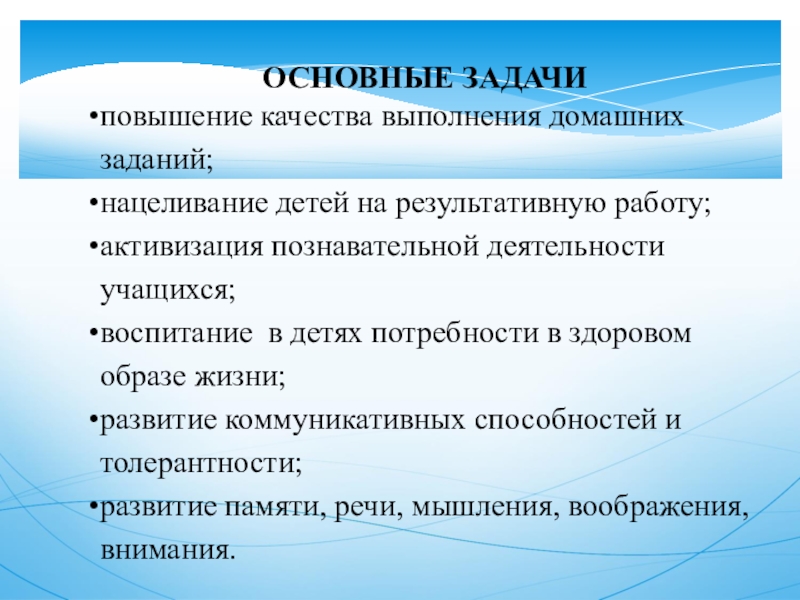 ОСНОВНЫЕ ЗАДАЧИ

•повышение качества выполнения домашних заданий;

•нацеливание детей на результативную работу;

•активизация познавательной деятельности учащихся;

•воспитание  в детях потребности в здоровом образе жизни;

•развитие коммуникативных способностей и толерантности;

•развитие памяти, речи, мышления, воображения, внимания.